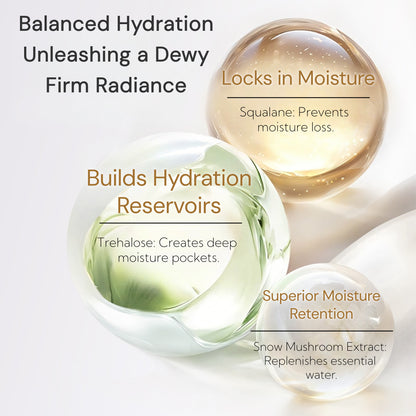 Balanced Hydration Unleashing a Dewy Firm Radiance

Locks in Moisture

Squalane: Prevents moisture loss.

Builds Hydration Reservoirs

Trehalose: Creates deep moisture pockets.

Superior Moisture Retention

Snow Mushroom Extract: Replenishes essential water.